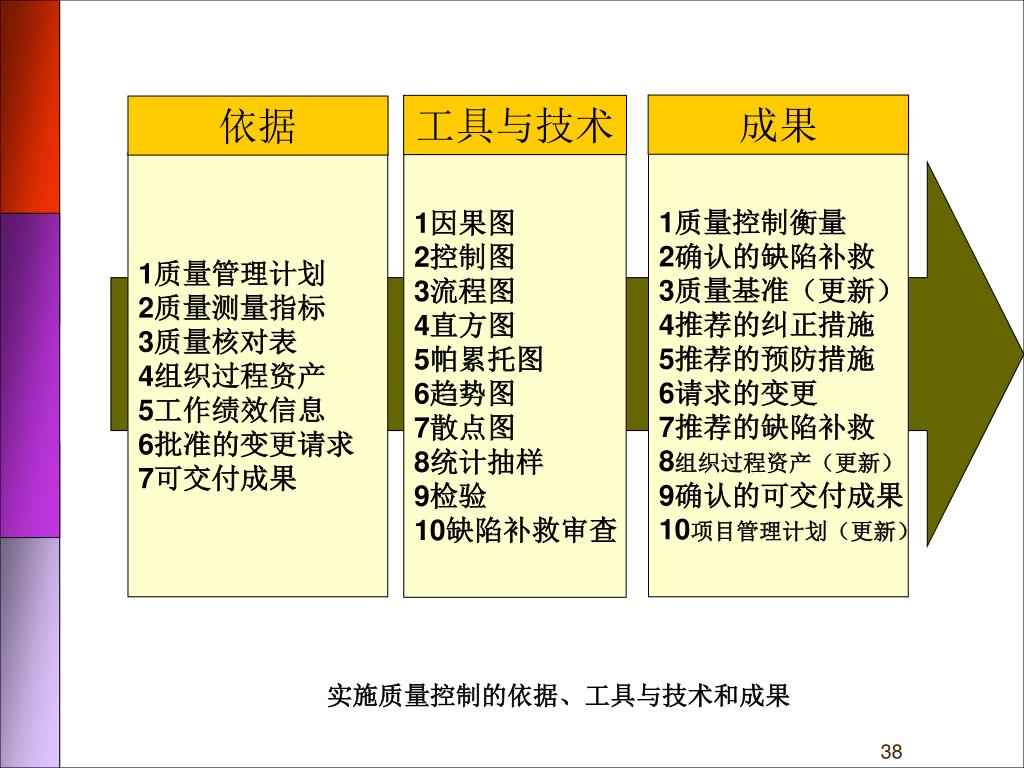 依据

1质量管理计划
2质量测量指标
3质量核对表
4组织过程资产
5工作绩效信息
6批准的变更请求
7可交付成果

工具与技术

1因果图
2控制图
3流程图
4直方图
5帕累托图
6趋势图
7散点图
8统计抽样
9检验
10缺陷补救审查

成果

1质量控制衡量
2确认的缺陷补救
3质量基准（更新）
4推荐的纠正措施
5推荐的预防措施
6请求的变更
7推荐的缺陷补救
8组织过程资产（更新）
9确认的可交付成果
10项目管理计划（更新）

实施质量控制的依据、工具与技术和成果

38